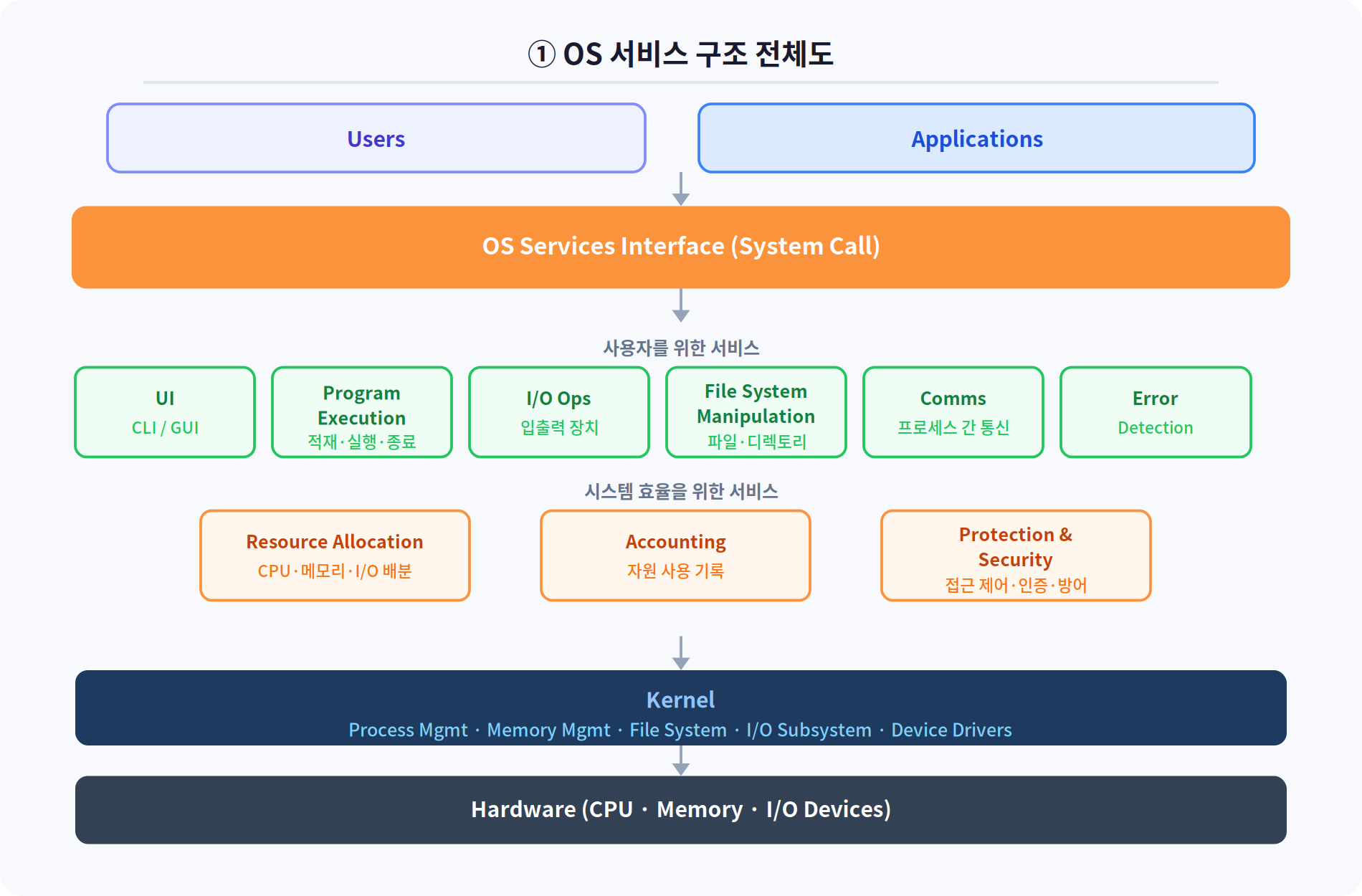 ① OS 서비스 구조 전체도

Users

Applications

OS Services Interface (System Call)

사용자를 위한 서비스

UI
CLI / GUI

Program Execution
적재·실행·종료

I/O Ops
입출력 장치

File System Manipulation
파일·디렉토리

Comms
프로세스 간 통신

Error
Detection

시스템 효율을 위한 서비스

Resource Allocation
CPU·메모리·I/O 배분

Accounting
자원 사용 기록

Protection & Security
접근 제어·인증·방어

Kernel
Process Mgmt · Memory Mgmt · File System · I/O Subsystem · Device Drivers

Hardware (CPU · Memory · I/O Devices)